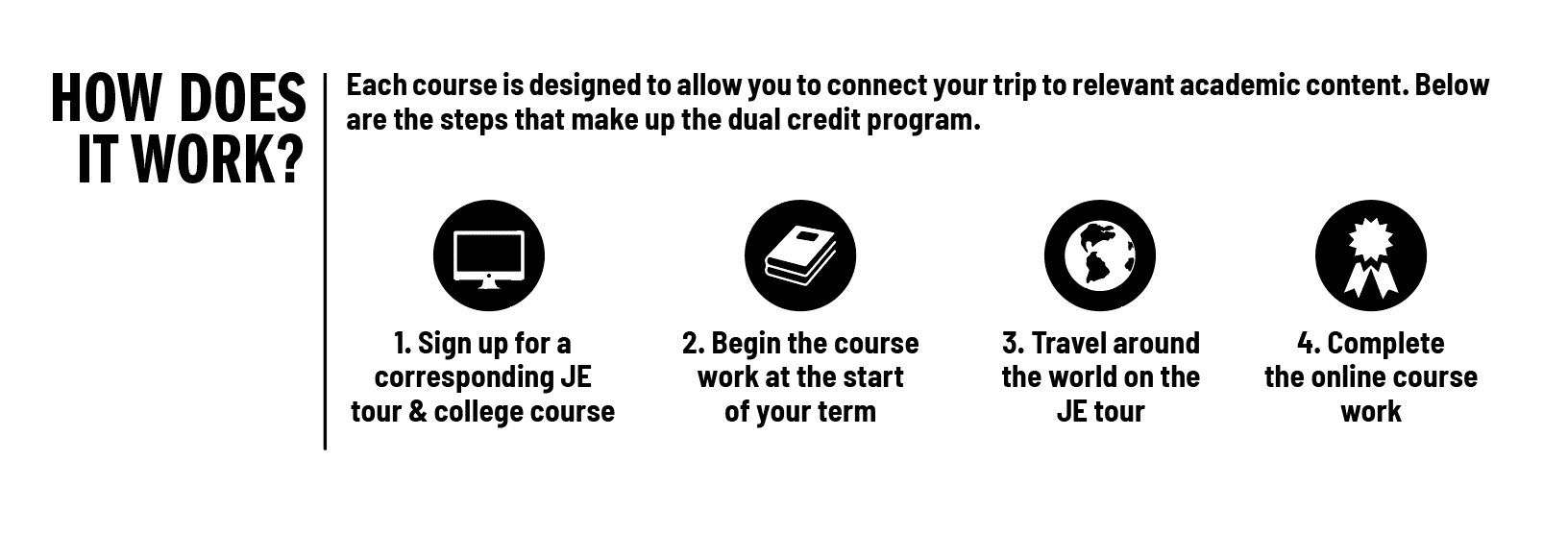 HOW DOES IT WORK?

Each course is designed to allow you to connect your trip to relevant academic content. Below are the steps that make up the dual credit program.

1. Sign up for a corresponding JE tour & college course

2. Begin the course work at the start of your term

3. Travel around the world on the JE tour

4. Complete the online course work